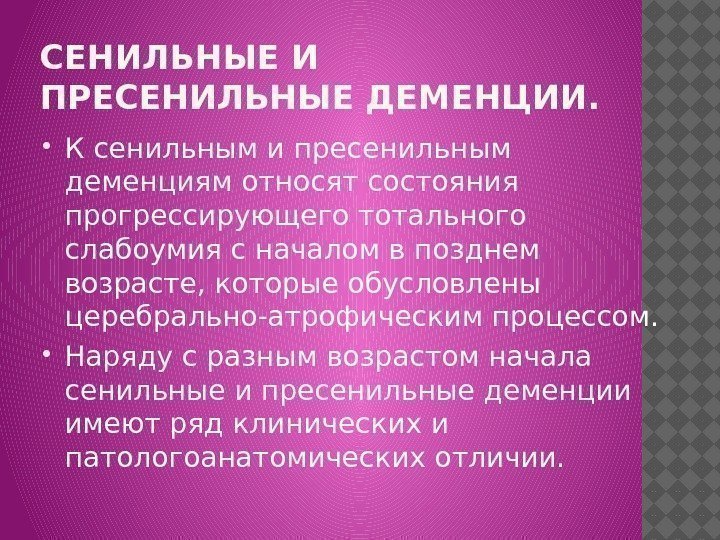 СЕНИЛЬНЫЕ И ПРЕСЕНИЛЬНЫЕ ДЕМЕНЦИИ.

• К сенильным и пресенильным деменциям относят состояния прогрессирующего тотального слабоумия с началом в позднем возрасте, которые обусловлены церебрально-атрофическим процессом.

• Наряду с разным возрастом начала сенильные и пресенильные деменции имеют ряд клинических и патологоанатомических отличии.